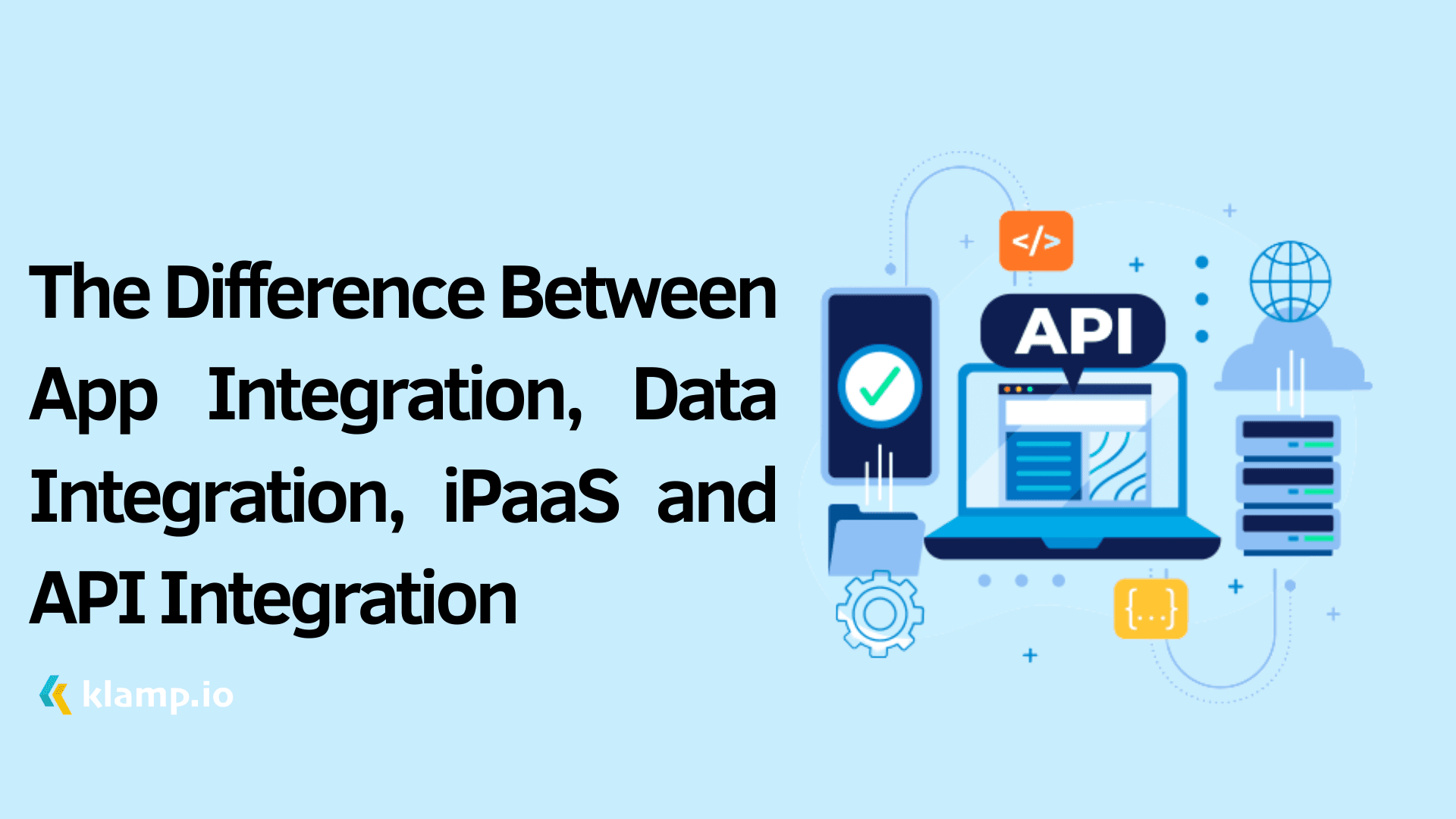 The Difference Between App Integration, Data Integration, iPaaS and API Integration

klamp.io

</>

API

{...}